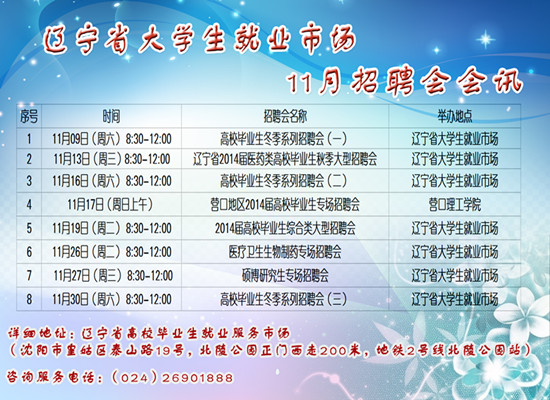 辽宁省大学生就业市场

11月招聘会会讯

| 序号 | 时间 | 招聘会名称 | 举办地点 |
|---|---|---|---|
| 1 | 11月09日（周六）8:30-12:00 | 高校毕业生冬季系列招聘会（一） | 辽宁省大学生就业市场 |
| 2 | 11月13日（周三）8:30-12:00 | 辽宁省2014届医药类高校毕业生秋季大型招聘会 | 辽宁省大学生就业市场 |
| 3 | 11月16日（周六）8:30-12:00 | 高校毕业生冬季系列招聘会（二） | 辽宁省大学生就业市场 |
| 4 | 11月17日（周日上午） | 营口地区2014届高校毕业生专场招聘会 | 营口理工学院 |
| 5 | 11月19日（周二）8:30-12:00 | 2014届高校毕业生综合类大型招聘会 | 辽宁省大学生就业市场 |
| 6 | 11月26日（周二）8:30-12:00 | 医疗卫生生物制药专场招聘会 | 辽宁省大学生就业市场 |
| 7 | 11月27日（周三）8:30-12:00 | 硕博研究生专场招聘会 | 辽宁省大学生就业市场 |
| 8 | 11月30日（周六）8:30-12:00 | 高校毕业生冬季系列招聘会（三） | 辽宁省大学生就业市场 |

详细地址：辽宁省高校毕业生就业服务市场
（沈阳市皇姑区泰山路19号，北陵公园正门西走200米，地铁2号线北陵公园站）

咨询服务电话：（024）26901888